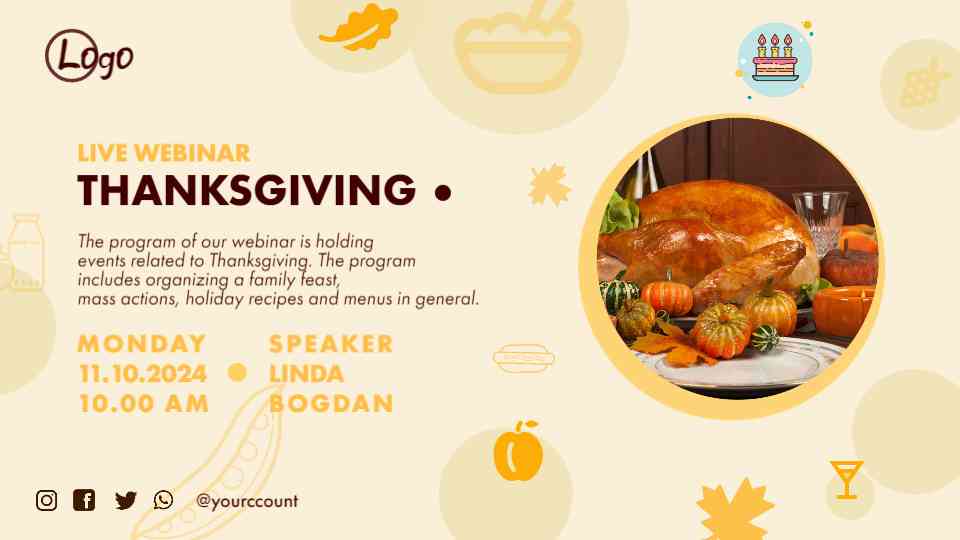 Logo

LIVE WEBINAR
THANKSGIVING

The program of our webinar is holding events related to Thanksgiving. The program includes organizing a family feast, mass actions, holiday recipes and menus in general.

MONDAY
11.10.2024
10.00 AM

SPEAKER
LINDA
BOGDAN

@yourccount